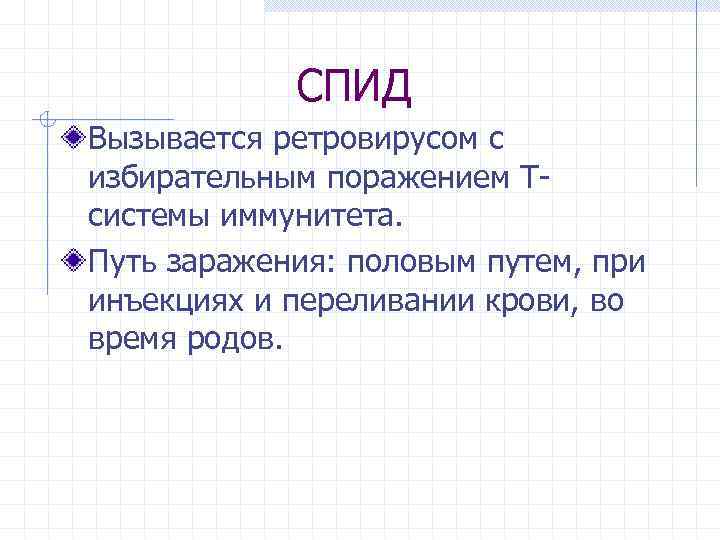 СПИД

Вызывается ретровирусом с избирательным поражением Т-системы иммунитета.

Путь заражения: половым путем, при инъекциях и переливании крови, во время родов.